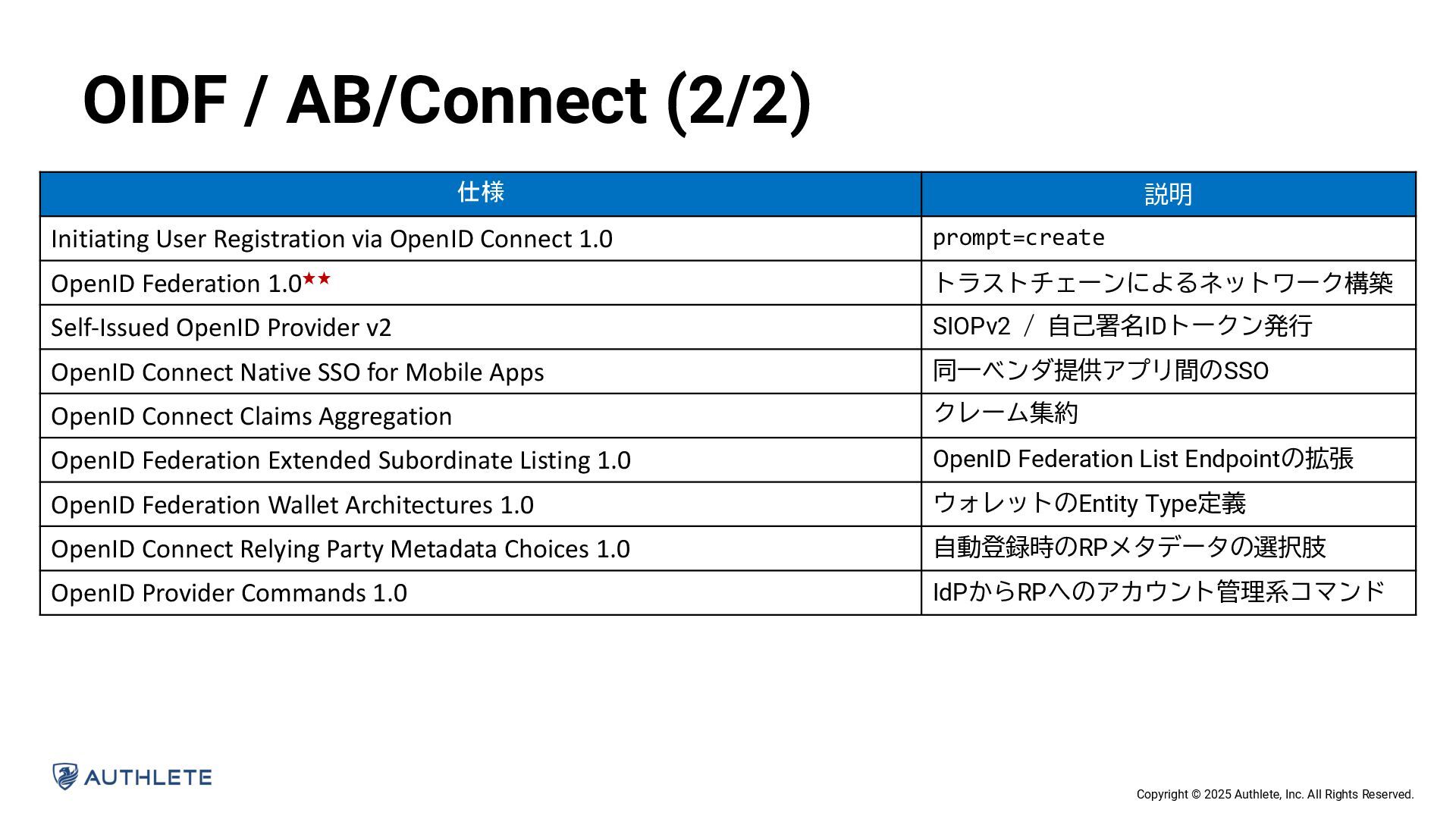 OIDF / AB/Connect (2/2)

| 仕様 | 説明 |
|---|---|
| Initiating User Registration via OpenID Connect 1.0 | prompt=create |
| OpenID Federation 1.0★★ | トラストチェーンによるネットワーク構築 |
| Self-Issued OpenID Provider v2 | SIOPv2 / 自己署名IDトークン発行 |
| OpenID Connect Native SSO for Mobile Apps | 同一ベンダ提供アプリ間のSSO |
| OpenID Connect Claims Aggregation | クレーム集約 |
| OpenID Federation Extended Subordinate Listing 1.0 | OpenID Federation List Endpointの拡張 |
| OpenID Federation Wallet Architectures 1.0 | ウォレットのEntity Type定義 |
| OpenID Connect Relying Party Metadata Choices 1.0 | 自動登録時のRPメタデータの選択肢 |
| OpenID Provider Commands 1.0 | IdPからRPへのアカウント管理系コマンド |

AUTHLETE

Copyright © 2025 Authlete, Inc. All Rights Reserved.